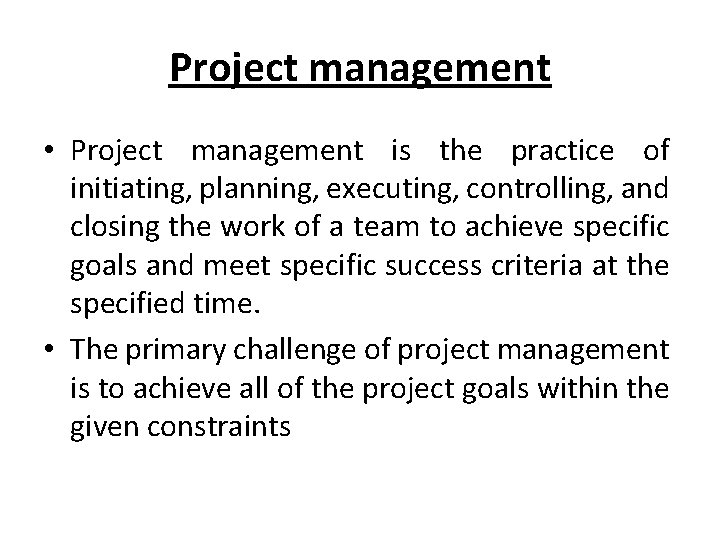 Project management

• Project management is the practice of initiating, planning, executing, controlling, and closing the work of a team to achieve specific goals and meet specific success criteria at the specified time.

• The primary challenge of project management is to achieve all of the project goals within the given constraints